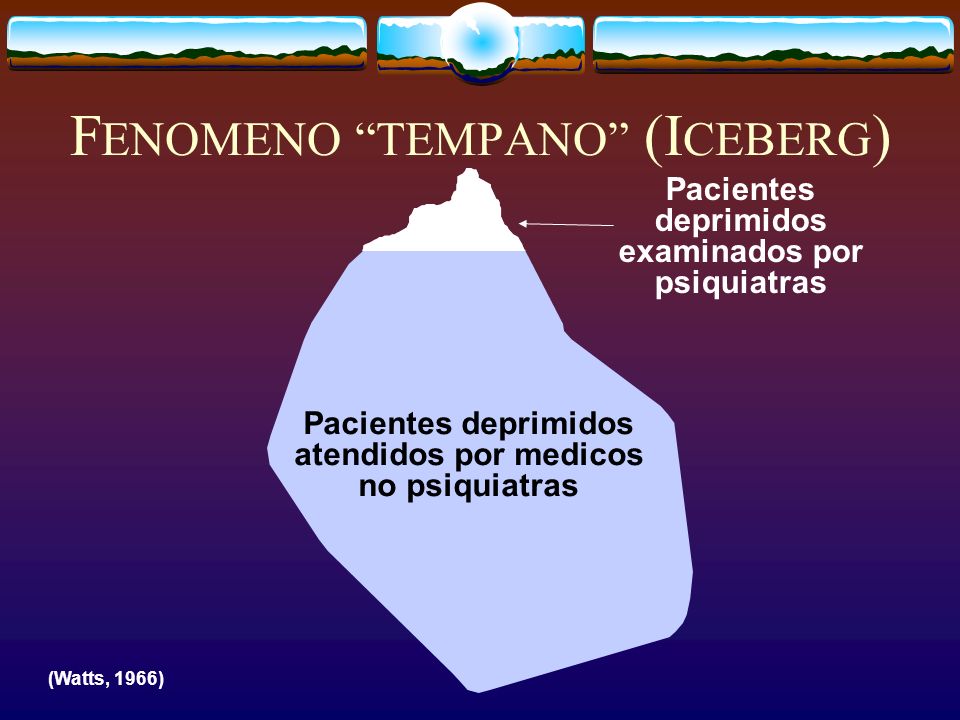 FENOMENO “TEMPANO” (ICEBERG)

Pacientes deprimidos examinados por psiquiatras

Pacientes deprimidos atendidos por medicos no psiquiatras

(Watts, 1966)